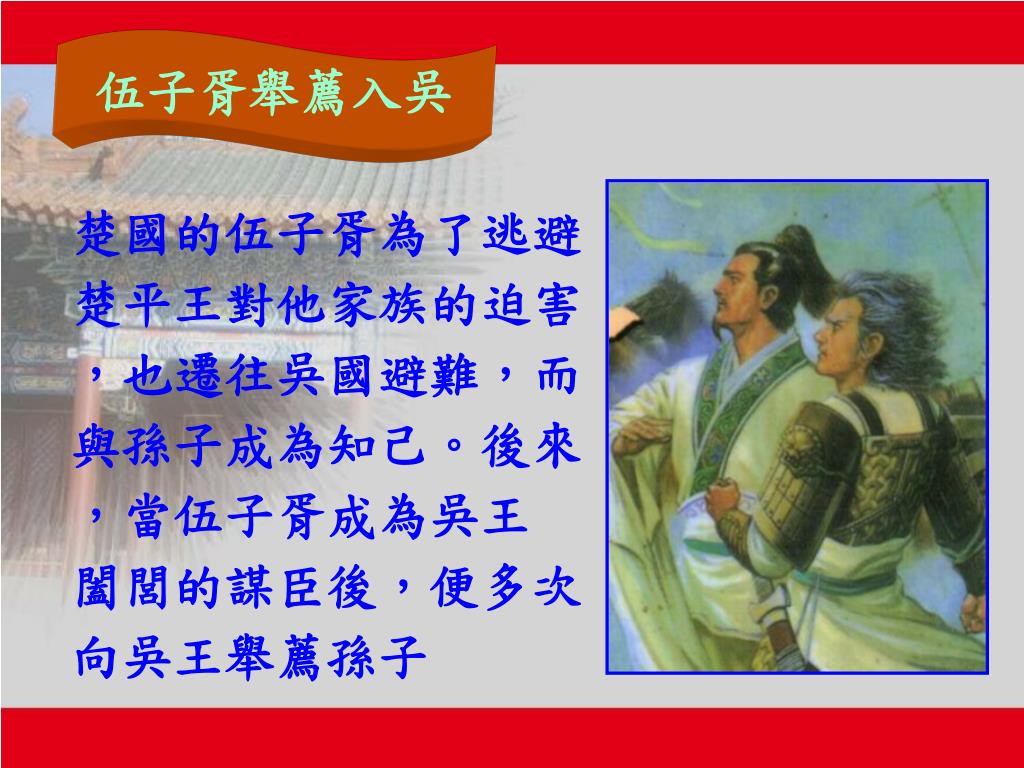 伍子胥舉薦入吳

楚國的伍子胥為了逃避楚平王對他家族的迫害，也遷往吳國避難，而與孫子成為知己。後來，當伍子胥成為吳王闔閭的謀臣後，便多次向吳王舉薦孫子